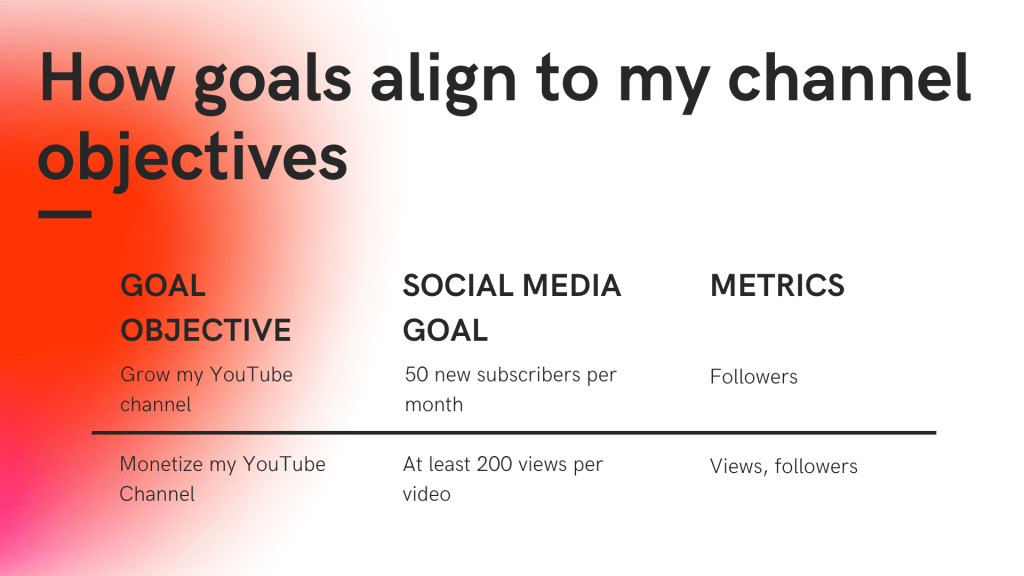 How goals align to my channel objectives

| GOAL OBJECTIVE | SOCIAL MEDIA GOAL | METRICS |
|---|---|---|
| Grow my YouTube channel | 50 new subscribers per month | Followers |
| Monetize my YouTube Channel | At least 200 views per video | Views, followers |